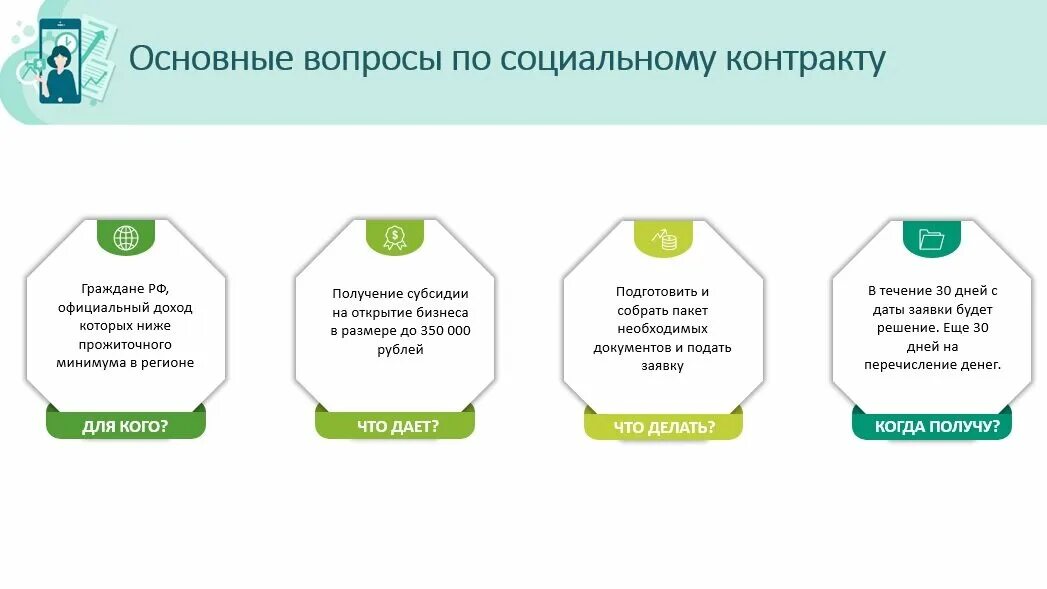 Основные вопросы по социальному контракту

Граждане РФ, официальный доход которых ниже прожиточного минимума в регионе

ДЛЯ КОГО?

Получение субсидии на открытие бизнеса в размере до 350 000 рублей

ЧТО ДАЕТ?

Подготовить и собрать пакет необходимых документов и подать заявку

ЧТО ДЕЛАТЬ?

В течение 30 дней с даты заявки будет решение. Еще 30 дней на перечисление денег.

КОГДА ПОЛУЧУ?